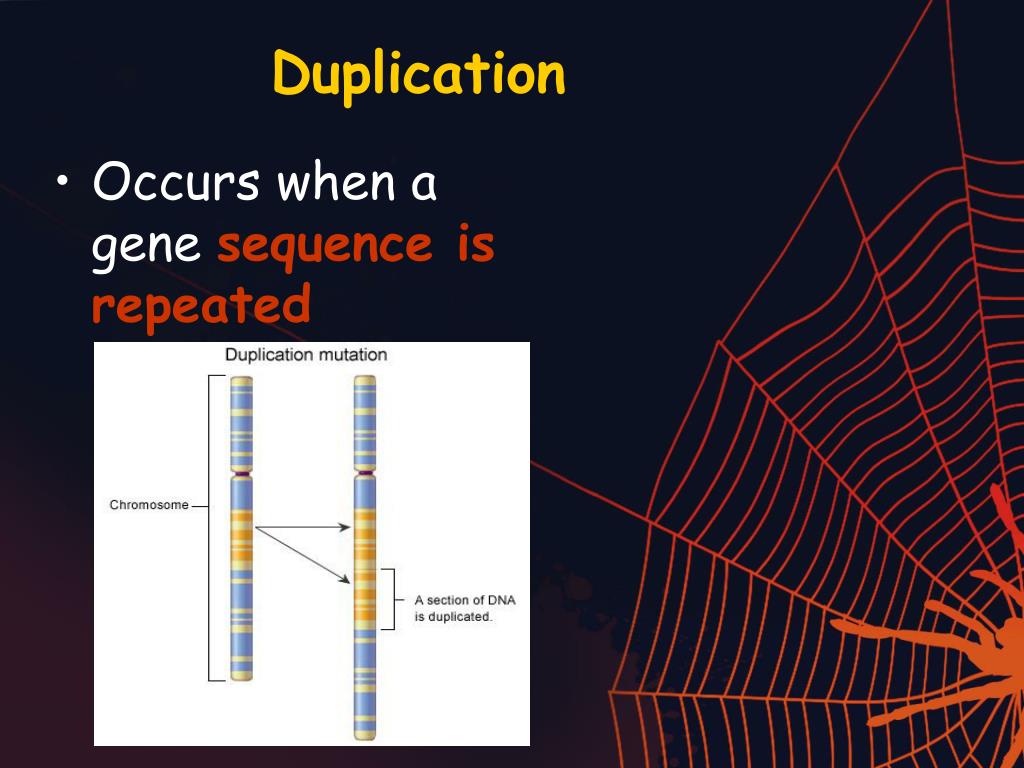 Duplication

• Occurs when a gene sequence is repeated

Duplication mutation

Chromosome

A section of DNA is duplicated.